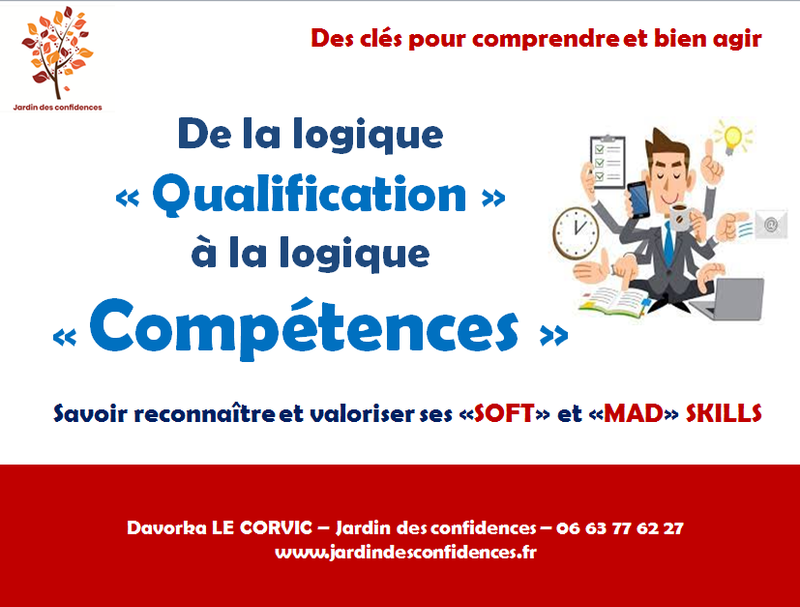 Jardin des confidences

Des clés pour comprendre et bien agir

De la logique « Qualification » à la logique « Compétences »

Savoir reconnaître et valoriser ses «SOFT» et «MAD» SKILLS

Davorka LE CORVIC – Jardin des confidences – 06 63 77 62 27
www.jardindesconfidences.fr